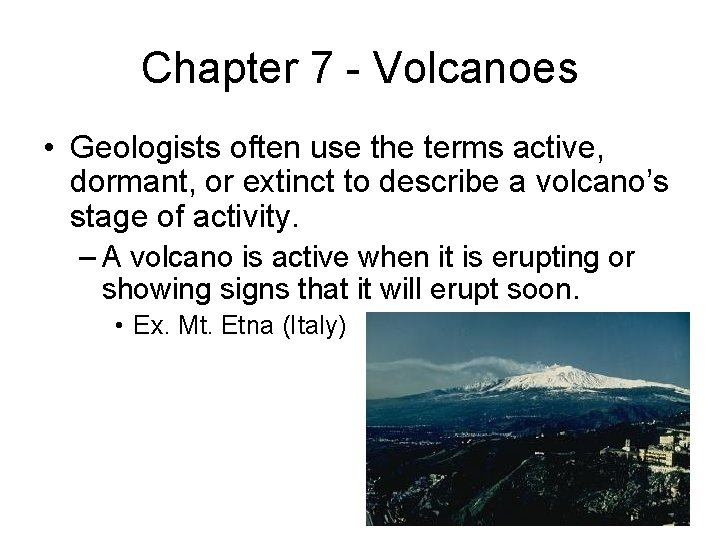 Chapter 7 - Volcanoes

• Geologists often use the terms active, dormant, or extinct to describe a volcano's stage of activity.

– A volcano is active when it is erupting or showing signs that it will erupt soon.

• Ex. Mt. Etna (Italy)